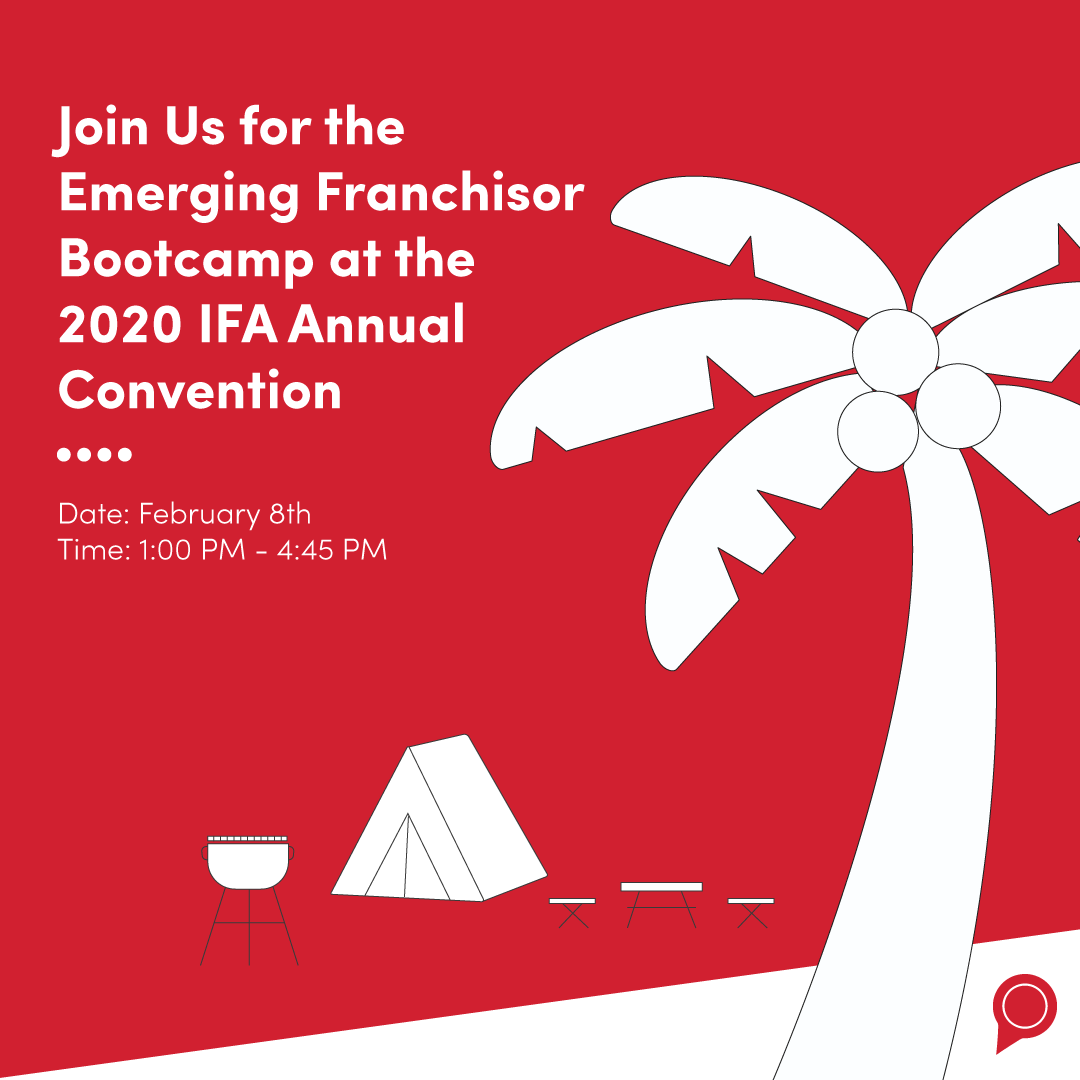 Join Us for the Emerging Franchisor Bootcamp at the 2020 IFA Annual Convention

Date: February 8th
Time: 1:00 PM - 4:45 PM